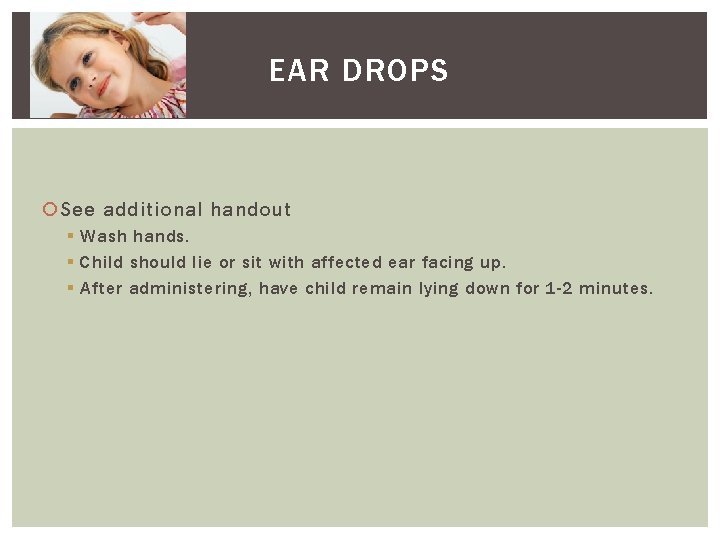 EAR DROPS

See additional handout

Wash hands.

Child should lie or sit with affected ear facing up.

After administering, have child remain lying down for 1-2 minutes.